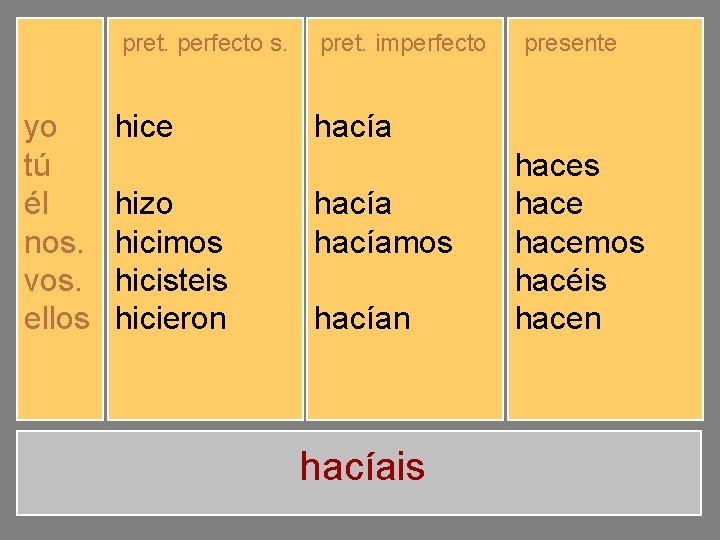 |  | pret. perfecto s. | pret. imperfecto | presente |
|---|---|---|---|
| yo | hice | hacía |  |
| tú |  |  | haces |
| él | hizo | hacía | hace |
| nos. | hicimos | hacíamos | hacemos |
| vos. | hicisteis |  | hacéis |
| ellos | hicieron | hacían | hacen |

hacíais